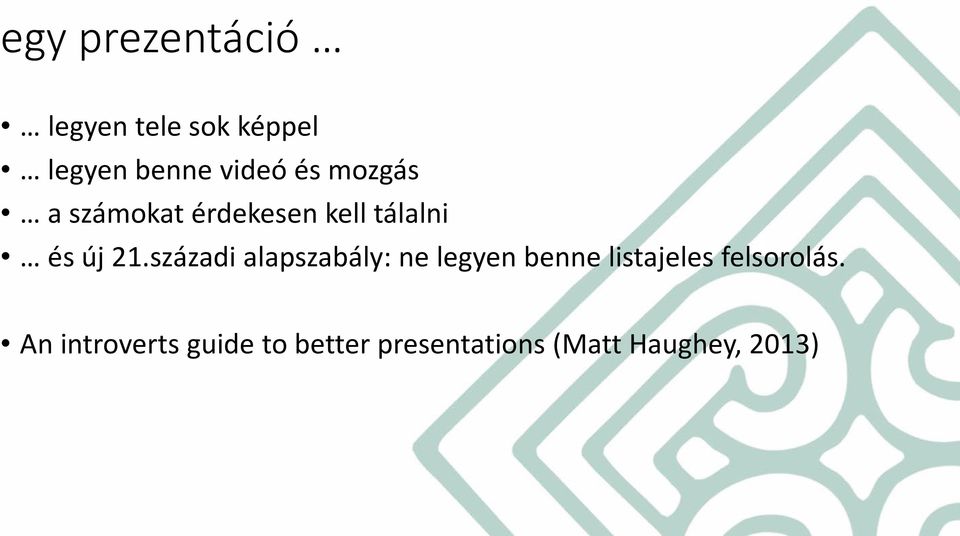 egy prezentáció …

• … legyen tele sok képpel
• … legyen benne videó és mozgás
• … a számokat érdekesen kell tálalni
• … és új 21.századi alapszabály: ne legyen benne listajeles felsorolás.

• An introverts guide to better presentations (Matt Haughey, 2013)